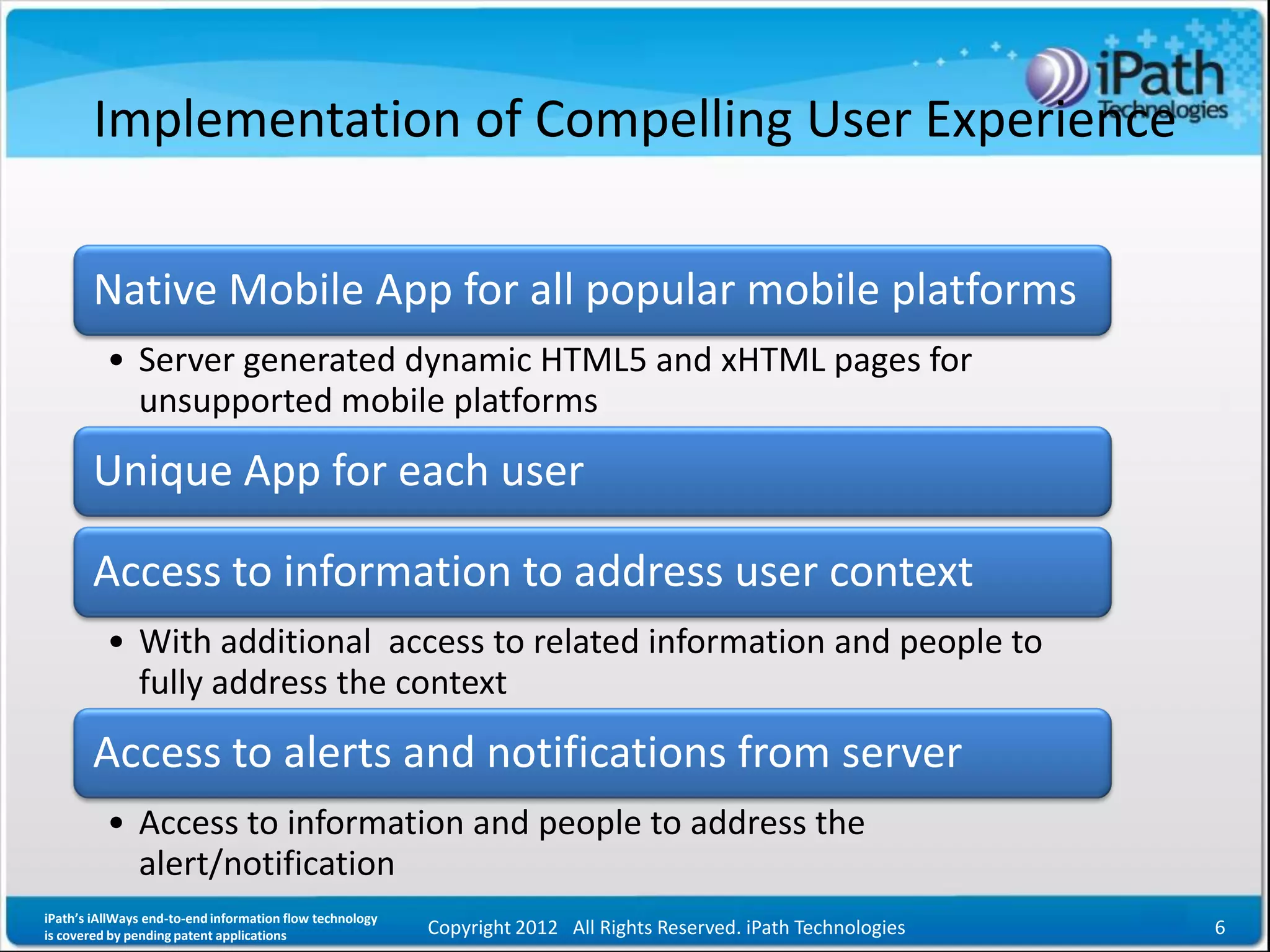 iPath Technologies

Implementation of Compelling User Experience

Native Mobile App for all popular mobile platforms

• Server generated dynamic HTML5 and xHTML pages for unsupported mobile platforms

Unique App for each user

Access to information to address user context

• With additional access to related information and people to fully address the context

Access to alerts and notifications from server

• Access to information and people to address the alert/notification

iPath's iAllWays end-to-end information flow technology is covered by pending patent applications

Copyright 2012 All Rights Reserved. iPath Technologies

6